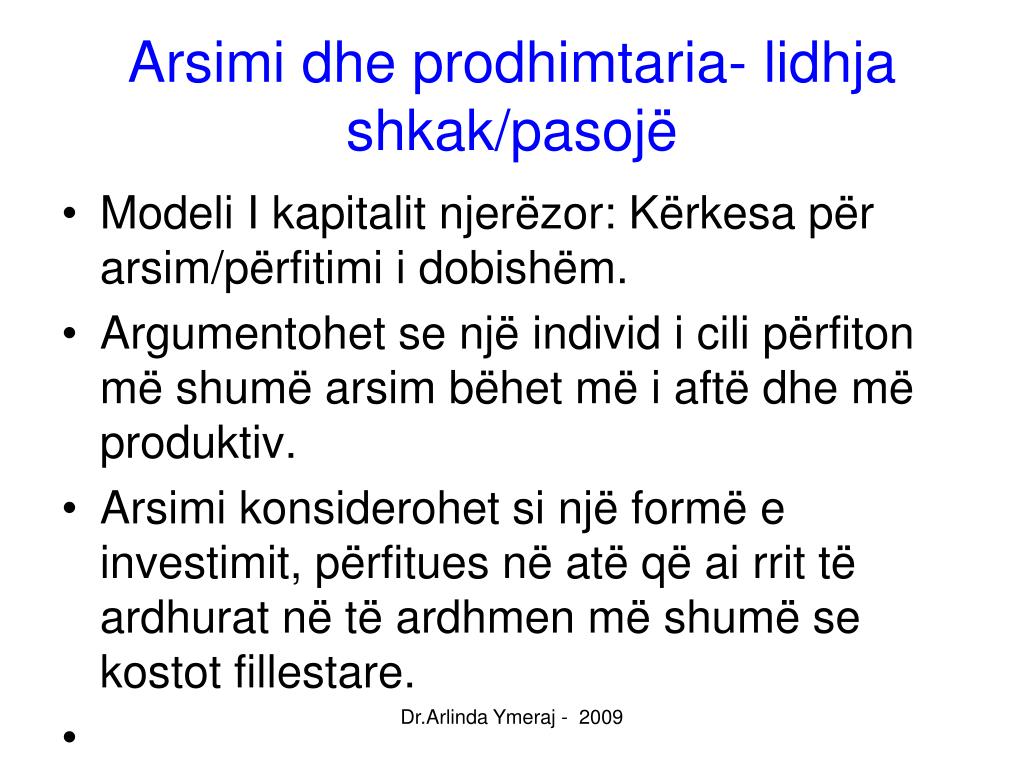 Arsimi dhe prodhimtaria- lidhja shkak/pasojë

• Modeli I kapitalit njerëzor: Kërkesa për arsim/përfitimi i dobishëm.
• Argumentohet se një individ i cili përfiton më shumë arsim bëhet më i aftë dhe më produktiv.
• Arsimi konsiderohet si një formë e investimit, përfitues në atë që ai rrit të ardhurat në të ardhmen më shumë se kostot fillestare.
•

Dr.Arlinda Ymeraj - 2009